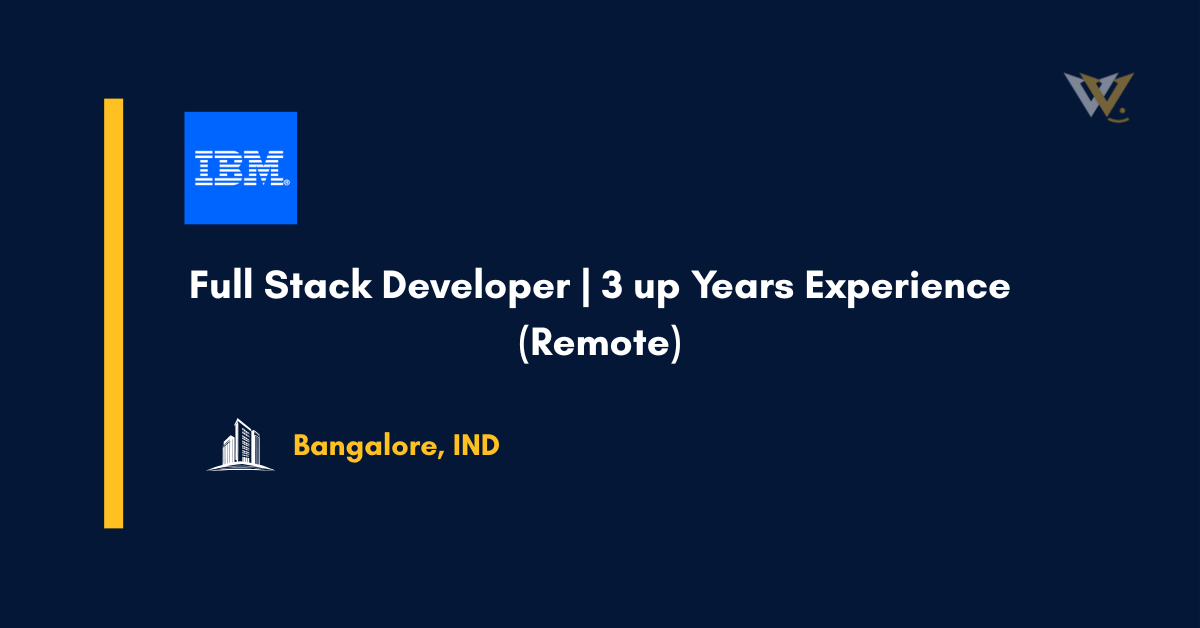 IBM

Full Stack Developer | 3 up Years Experience (Remote)

Bangalore, IND